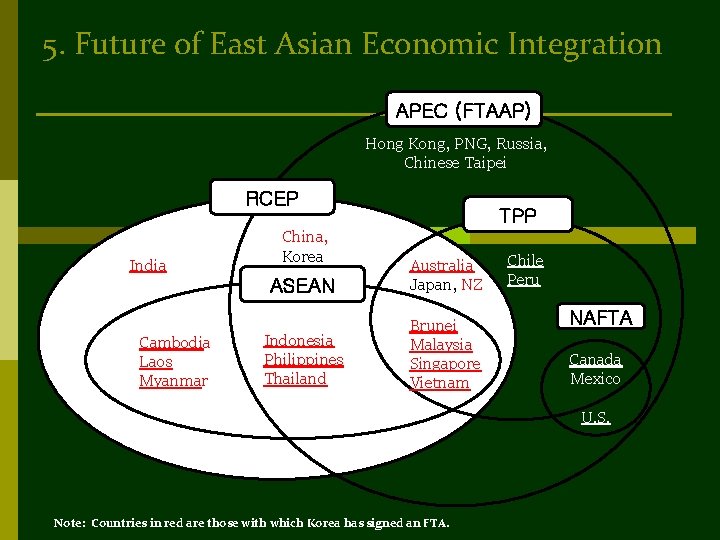 5. Future of East Asian Economic Integration

APEC (FTAAP)

Hong Kong, PNG, Russia, Chinese Taipei

RCEP

TPP

China, Korea

India

ASEAN

Australia Japan, NZ

Chile Peru

NAFTA

Cambodia Laos Myanmar

Indonesia Philippines Thailand

Brunei Malaysia Singapore Vietnam

Canada Mexico

U.S.

Note: Countries in red are those with which Korea has signed an FTA.